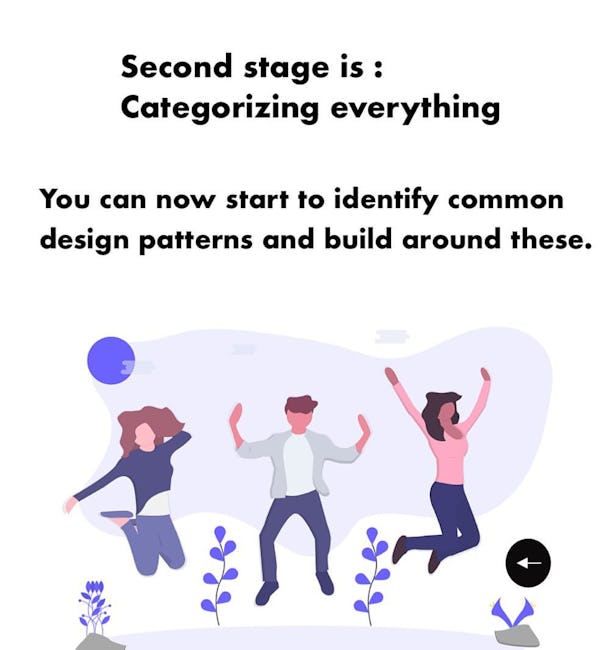 Second stage is :
Categorizing everything

You can now start to identify common design patterns and build around these.